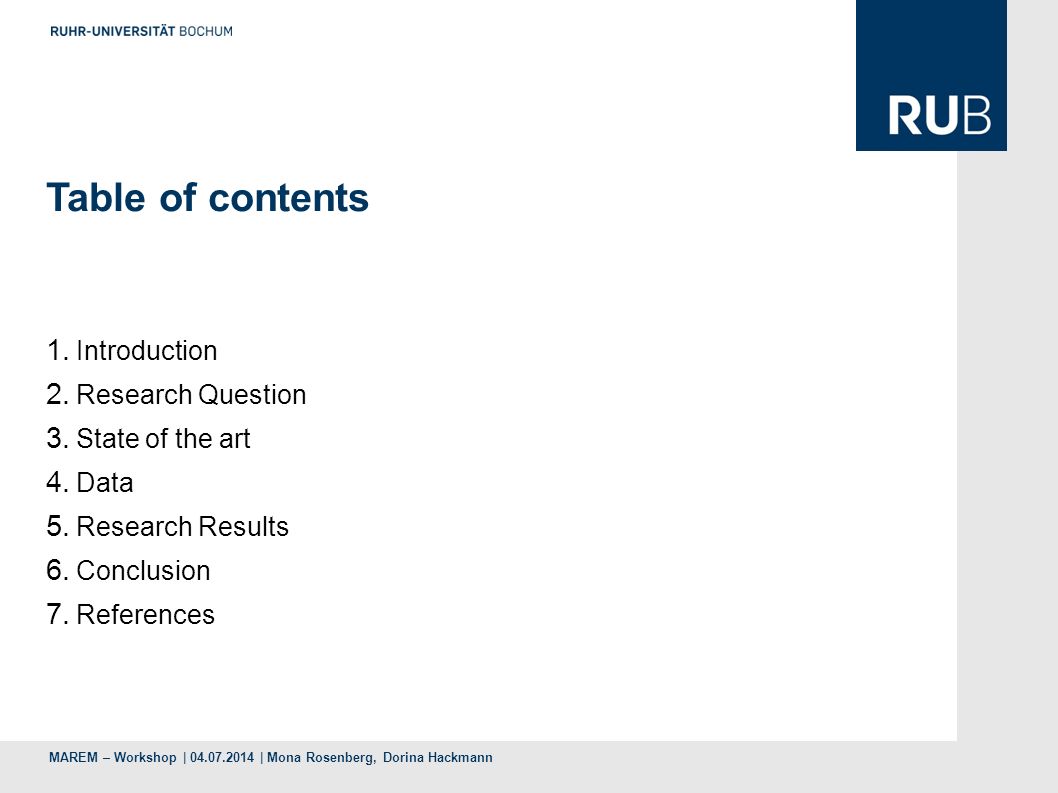 RUHR-UNIVERSITÄT BOCHUM

RUB

Table of contents

1. Introduction
2. Research Question
3. State of the art
4. Data
5. Research Results
6. Conclusion
7. References

MAREM – Workshop | 04.07.2014 | Mona Rosenberg, Dorina Hackmann